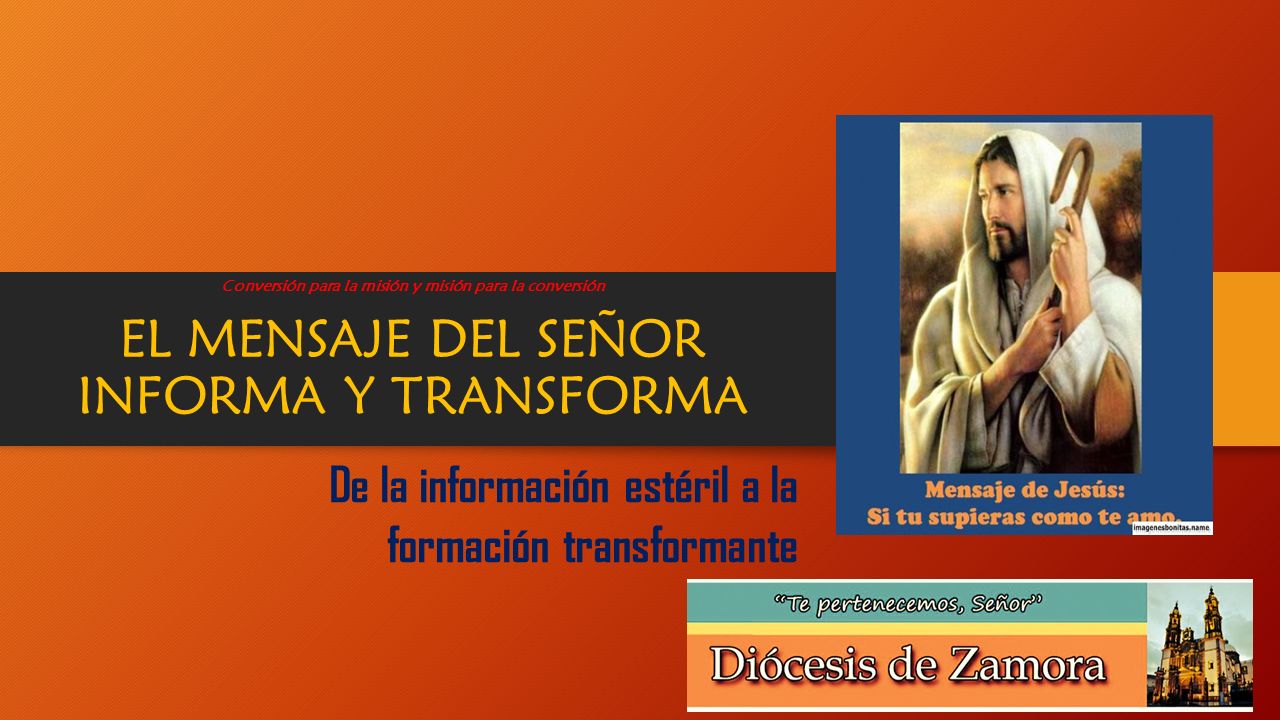 Conversión para la misión y misión para la conversión

EL MENSAJE DEL SEÑOR INFORMA Y TRANSFORMA

De la información estéril a la formación transformante

Mensaje de Jesús:
Si tu supieras como te amo.
imagenesbonitas.name

"Te pertenecemos, Señor"

Diócesis de Zamora